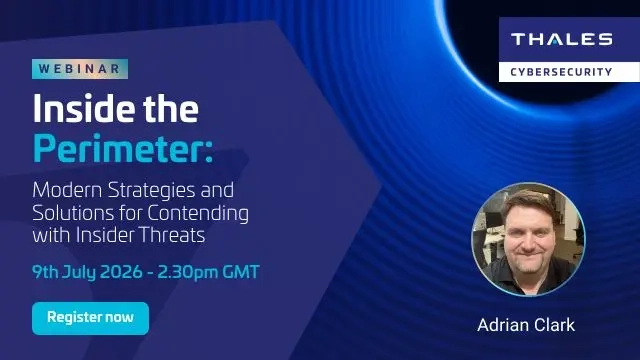 THALES
CYBERSECURITY

WEBINAR

Inside the Perimeter:

Modern Strategies and Solutions for Contending with Insider Threats

9th July 2026 - 2.30pm GMT

Register now

Adrian Clark